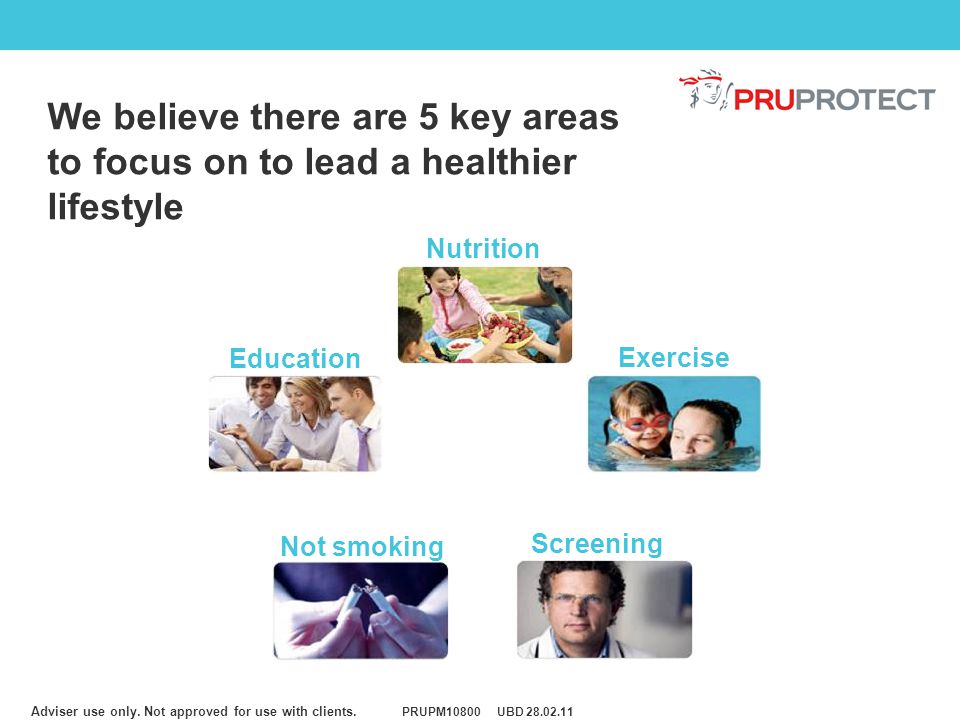 PRUPROTECT

We believe there are 5 key areas to focus on to lead a healthier lifestyle

Nutrition

Education

Exercise

Not smoking

Screening

Adviser use only. Not approved for use with clients. PRUPM10800 UBD 28.02.11